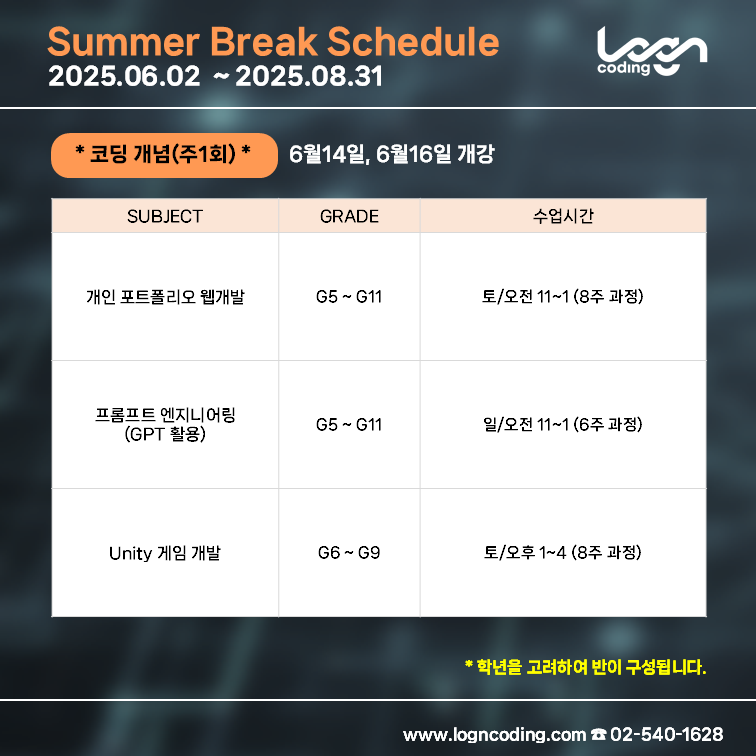 Summer Break Schedule
2025.06.02 ~ 2025.08.31

logn coding

* 코딩 개념(주1회) *

6월14일, 6월16일 개강

| SUBJECT | GRADE | 수업시간 |
|---|---|---|
| 개인 포트폴리오 웹개발 | G5 ~ G11 | 토/오전 11~1 (8주 과정) |
| 프롬프트 엔지니어링 (GPT 활용) | G5 ~ G11 | 일/오전 11~1 (6주 과정) |
| Unity 게임 개발 | G6 ~ G9 | 토/오후 1~4 (8주 과정) |

* 학년을 고려하여 반이 구성됩니다.

www.logncoding.com ☎ 02-540-1628